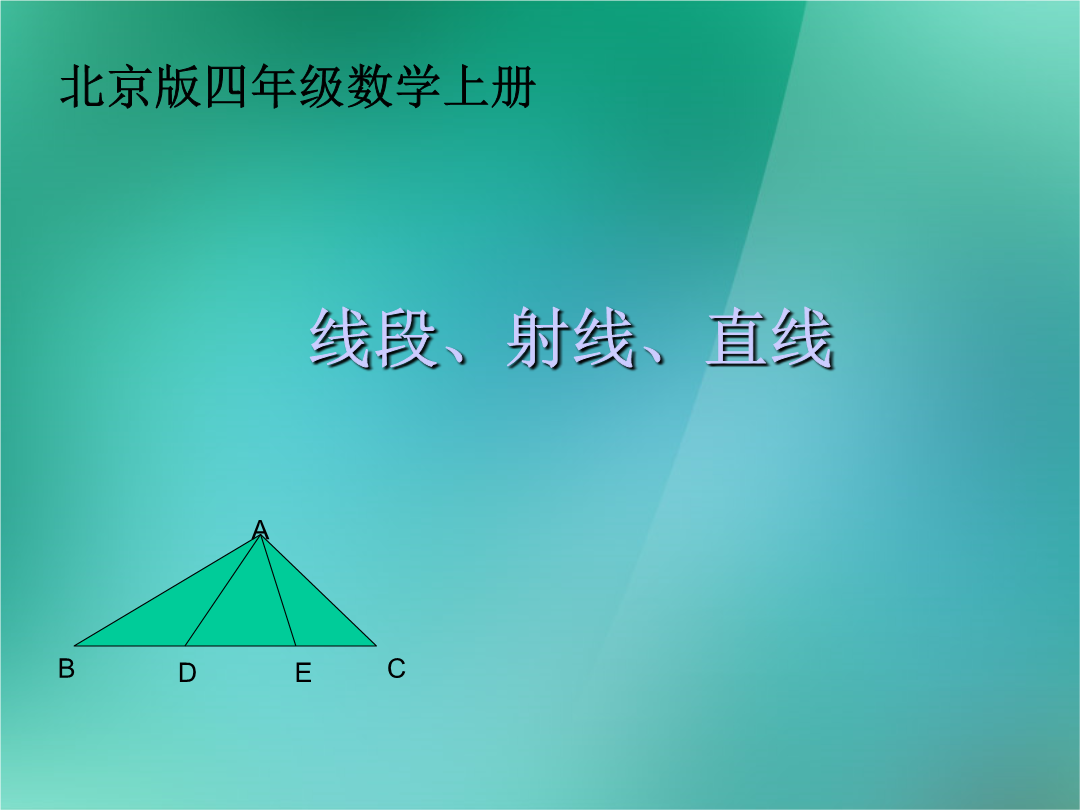 北京版四年级数学上册

线段、射线、直线

A

B D E C